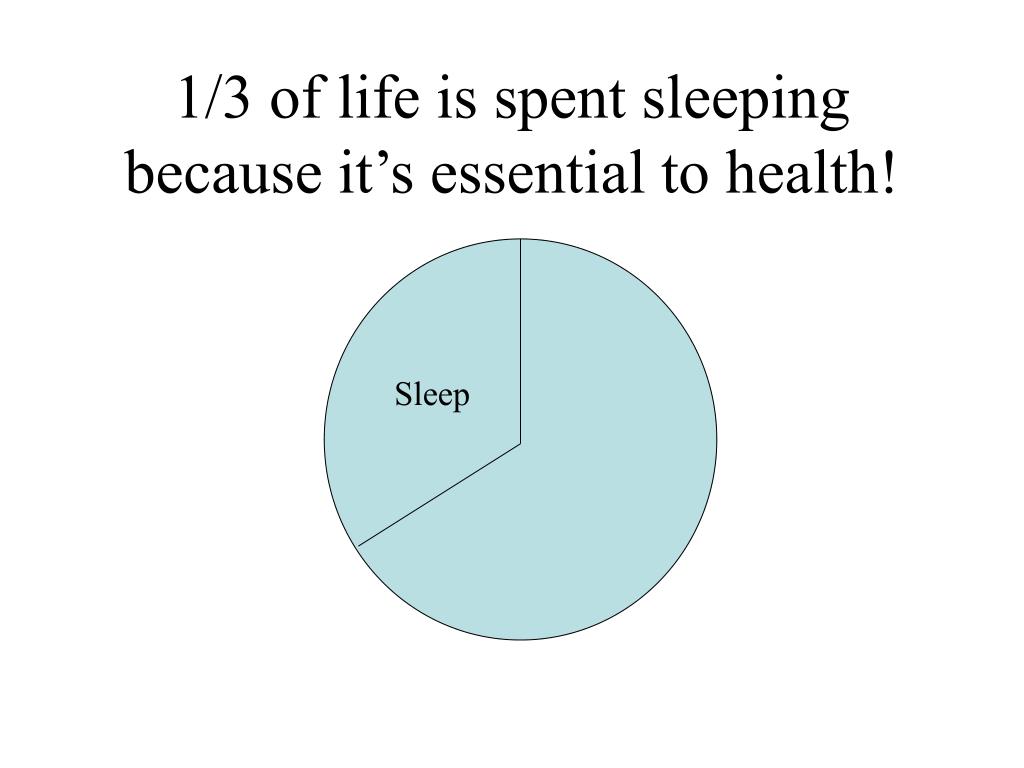 1/3 of life is spent sleeping because it’s essential to health!

Sleep